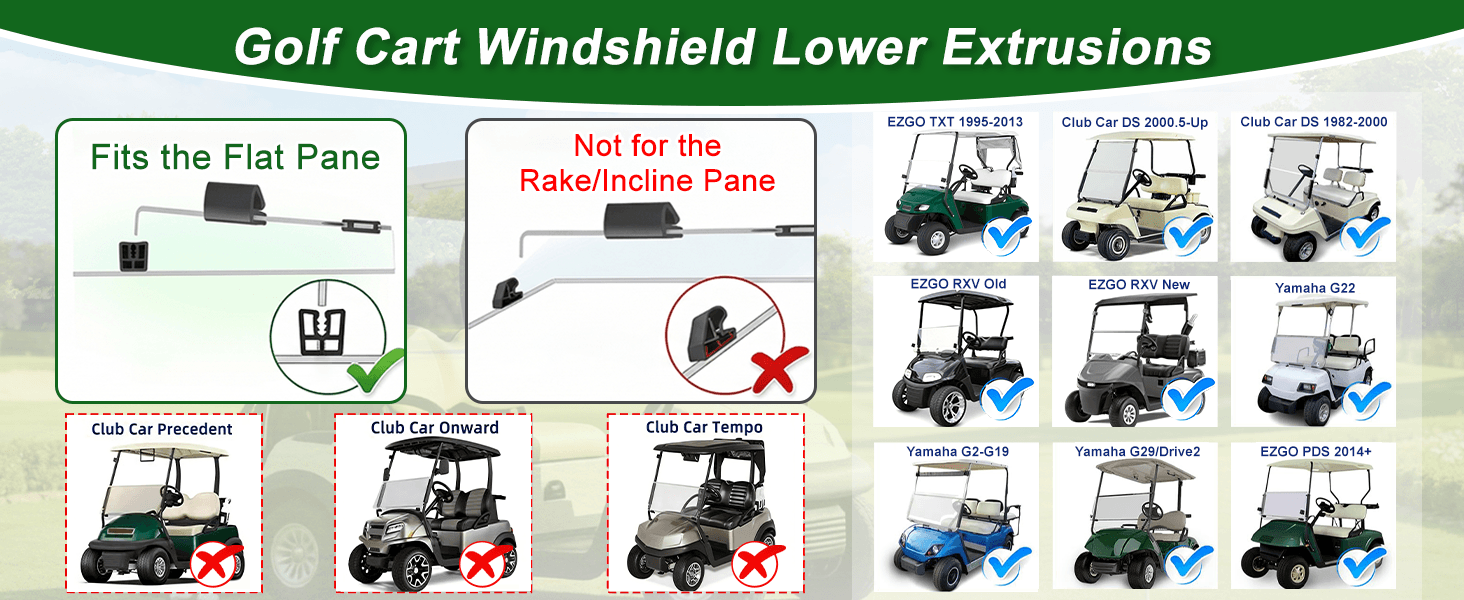 Golf Cart Windshield Lower Extrusions

Fits the Flat Pane

Not for the Rake/Incline Pane

Club Car Precedent

Club Car Onward

Club Car Tempo

EZGO TXT 1995-2013

Club Car DS 2000.5-Up

Club Car DS 1982-2000

EZGO RXV Old

EZGO RXV New

Yamaha G22

Yamaha G2-G19

Yamaha G29/Drive2

EZGO PDS 2014+